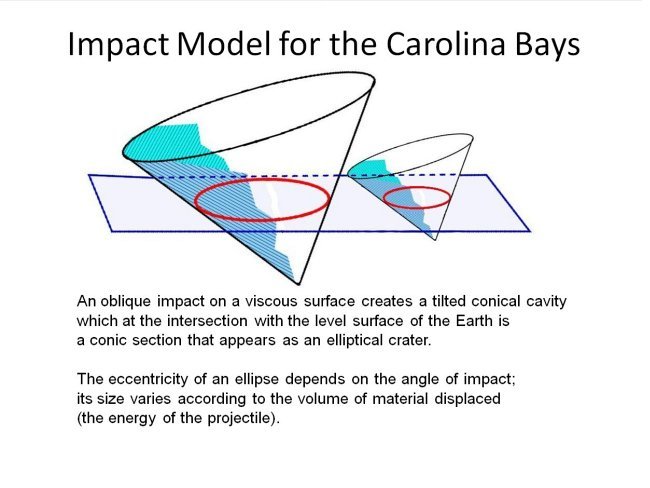 Impact Model for the Carolina Bays

An oblique impact on a viscous surface creates a tilted conical cavity which at the intersection with the level surface of the Earth is a conic section that appears as an elliptical crater.

The eccentricity of an ellipse depends on the angle of impact; its size varies according to the volume of material displaced (the energy of the projectile).